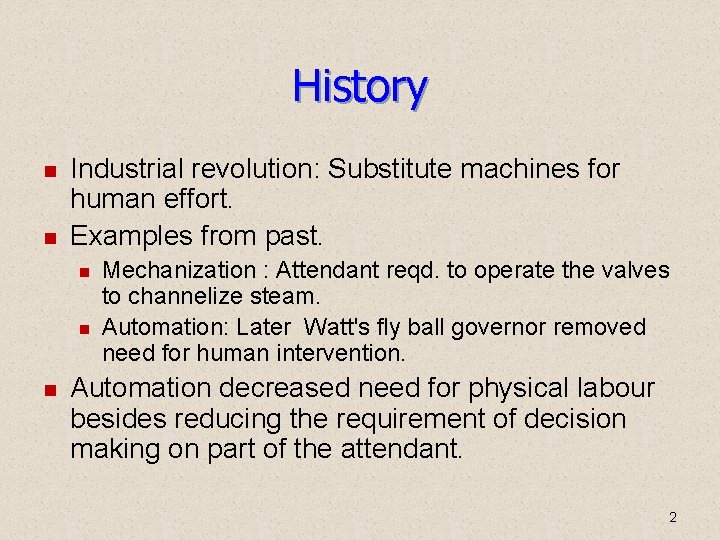 History

Industrial revolution: Substitute machines for human effort.

Examples from past.

Mechanization : Attendant reqd. to operate the valves to channelize steam.

Automation: Later  Watt's fly ball governor removed need for human intervention.

Automation decreased need for physical labour besides reducing the requirement of decision making on part of the attendant.

2